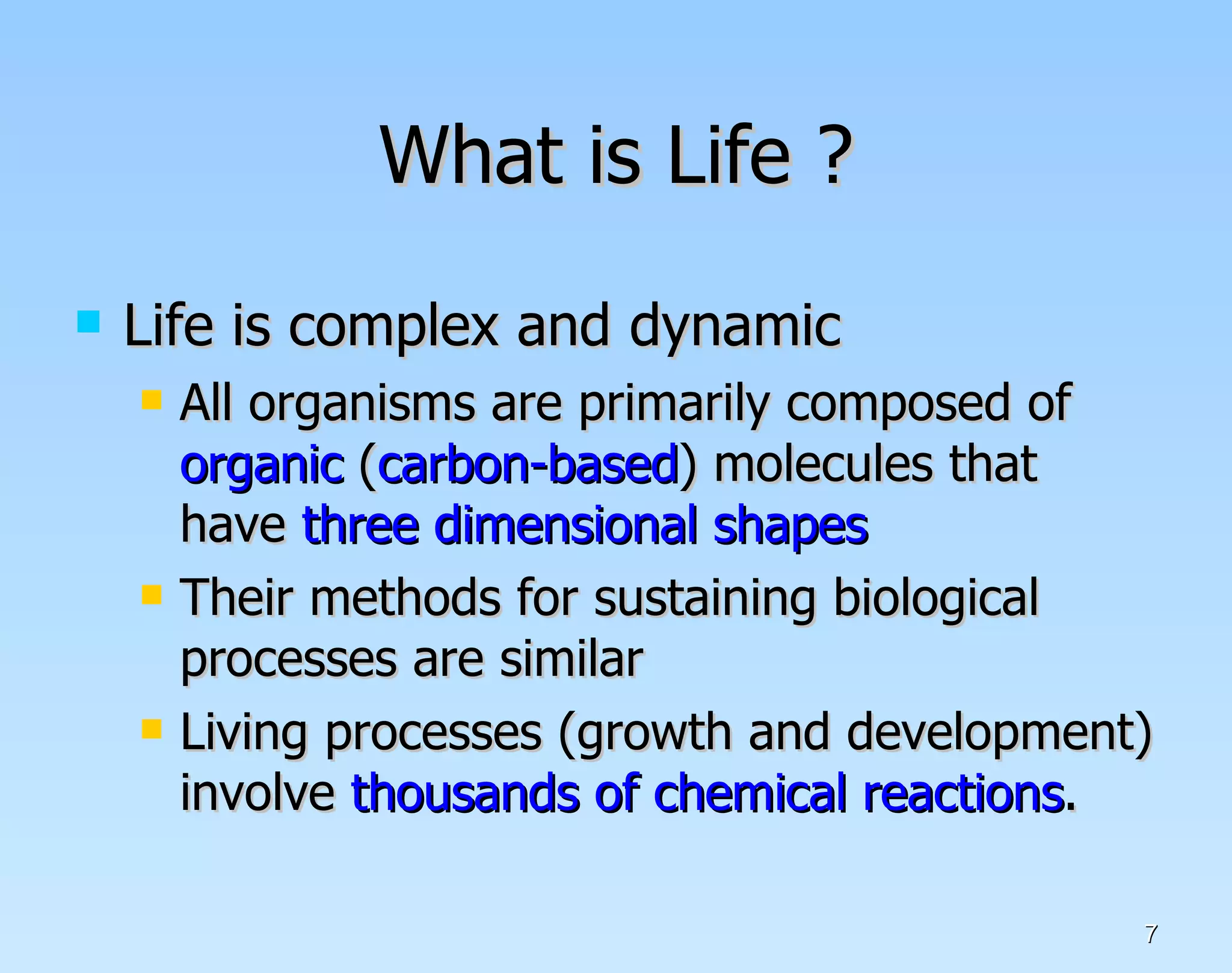 What is Life ?

Life is complex and dynamic

All organisms are primarily composed of organic (carbon-based) molecules that have three dimensional shapes

Their methods for sustaining biological processes are similar

Living processes (growth and development) involve thousands of chemical reactions.

7